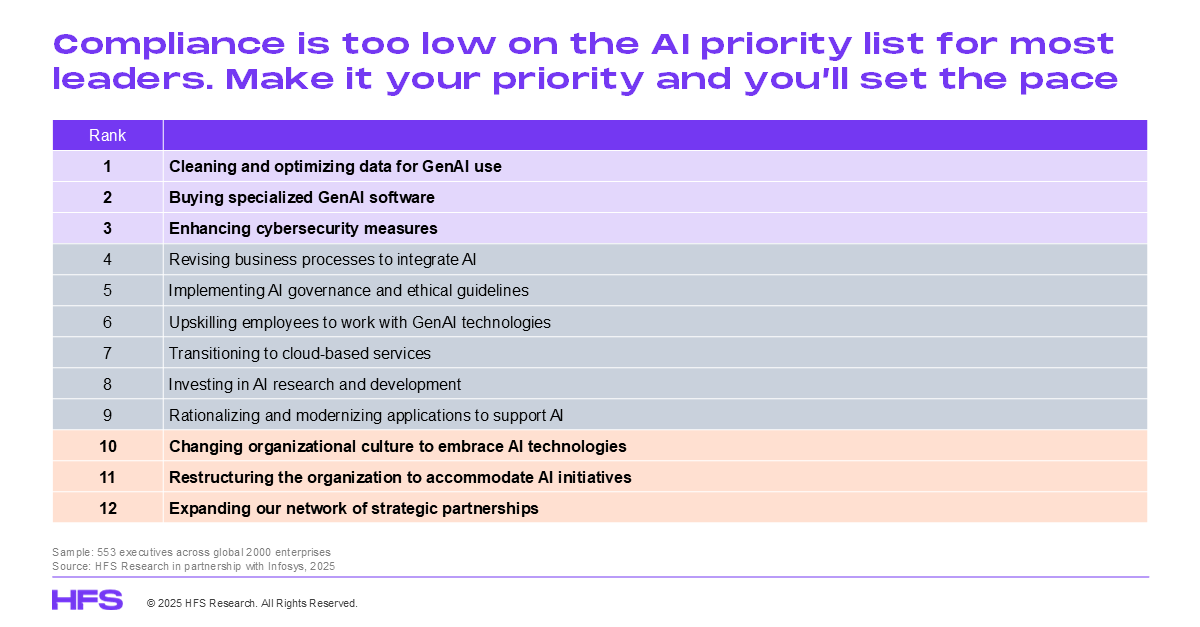 Compliance is too low on the AI priority list for most leaders. Make it your priority and you'll set the pace

| Rank | |
|---|---|
| 1 | Cleaning and optimizing data for GenAI use |
| 2 | Buying specialized GenAI software |
| 3 | Enhancing cybersecurity measures |
| 4 | Revising business processes to integrate AI |
| 5 | Implementing AI governance and ethical guidelines |
| 6 | Upskilling employees to work with GenAI technologies |
| 7 | Transitioning to cloud-based services |
| 8 | Investing in AI research and development |
| 9 | Rationalizing and modernizing applications to support AI |
| 10 | Changing organizational culture to embrace AI technologies |
| 11 | Restructuring the organization to accommodate AI initiatives |
| 12 | Expanding our network of strategic partnerships |

Sample: 553 executives across global 2000 enterprises
Source: HFS Research in partnership with Infosys, 2025

HFS

© 2025 HFS Research. All Rights Reserved.